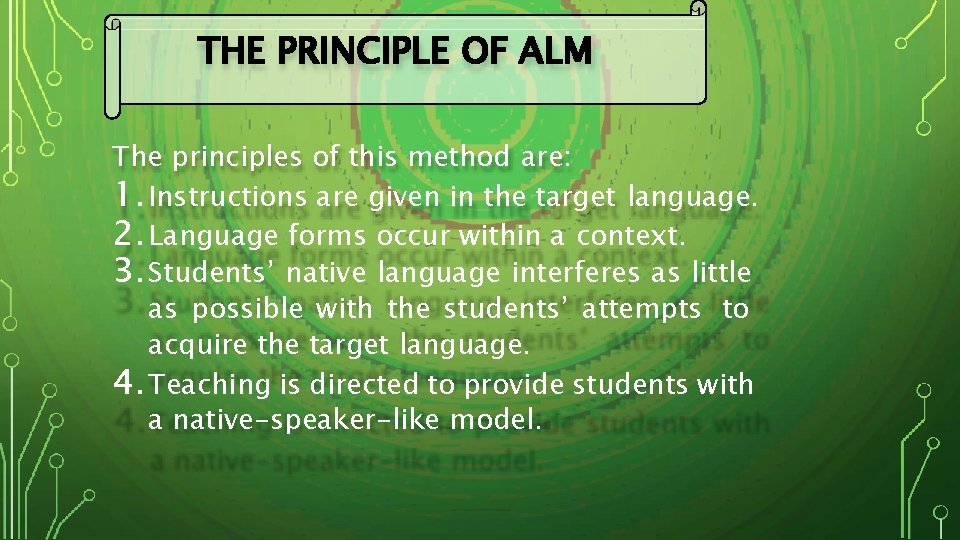 THE PRINCIPLE OF ALM

The principles of this method are:

1. Instructions are given in the target language.
2. Language forms occur within a context.
3. Students' native language interferes as little as possible with the students' attempts to acquire the target language.
4. Teaching is directed to provide students with a native-speaker-like model.